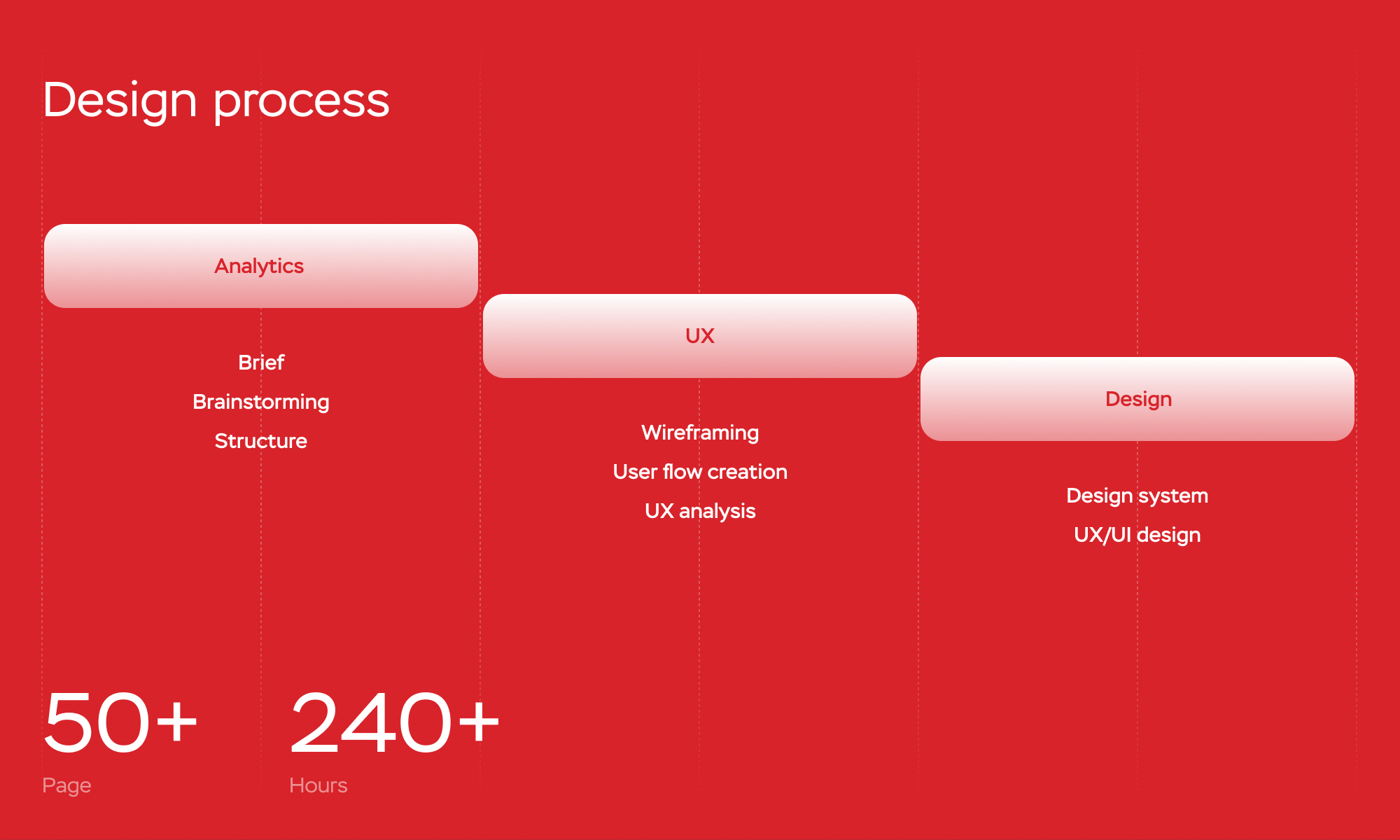 Design process

Analytics

Brief

Brainstorming

Structure

UX

Wireframing

User flow creation

UX analysis

Design

Design system

UX/UI design

50+

Page

240+

Hours